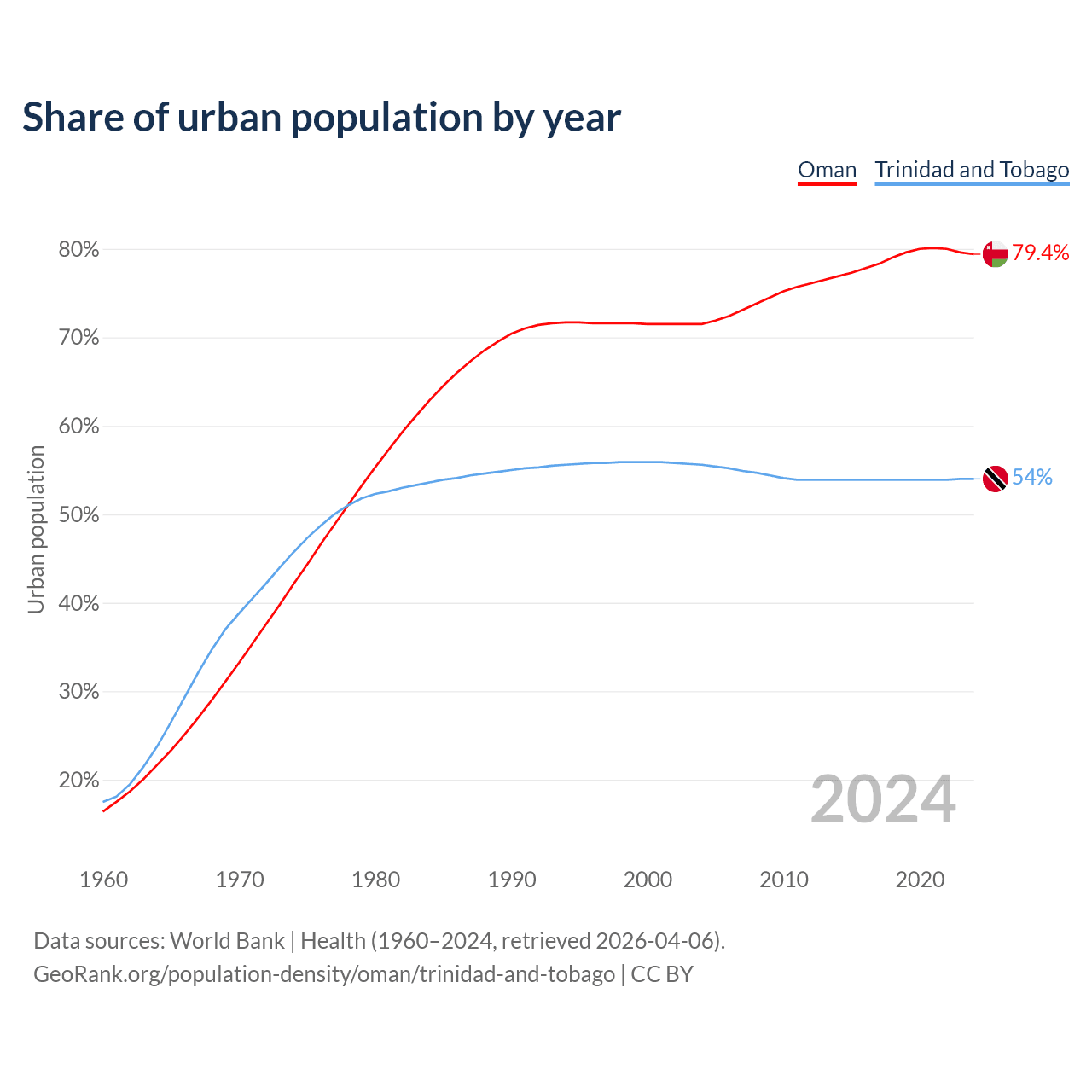 Share of urban population by year

Oman Trinidad and Tobago

Urban population

80%
70%
60%
50%
40%
30%
20%

79.4%
54%

2024

1960 1970 1980 1990 2000 2010 2020

Data sources: World Bank | Health (1960–2024, retrieved 2026-04-06).
GeoRank.org/population-density/oman/trinidad-and-tobago | CC BY